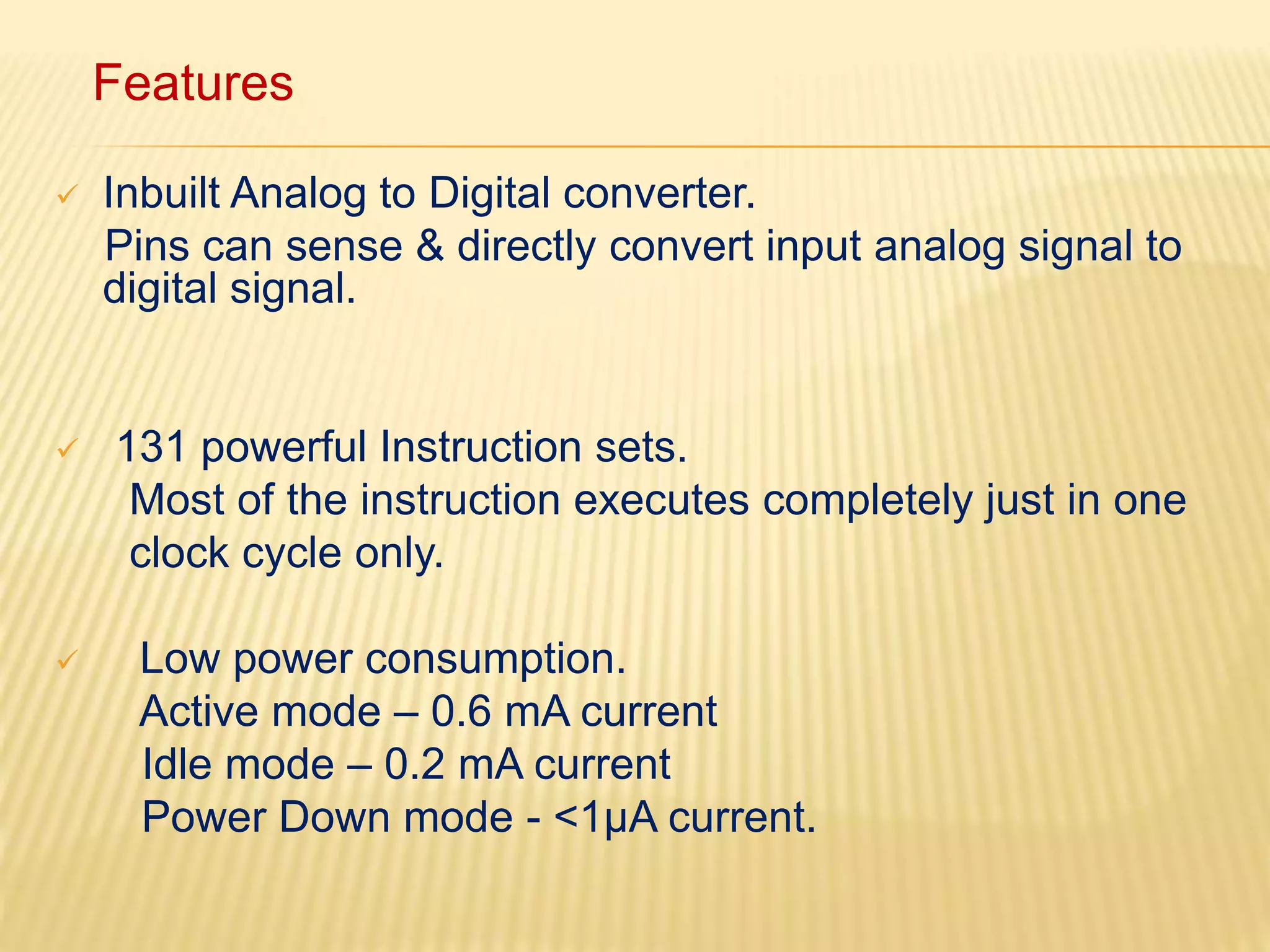 Features

✓ Inbuilt Analog to Digital converter.
Pins can sense & directly convert input analog signal to digital signal.

✓ 131 powerful Instruction sets.
Most of the instruction executes completely just in one clock cycle only.

✓ Low power consumption.
Active mode – 0.6 mA current
Idle mode – 0.2 mA current
Power Down mode - <1µA current.